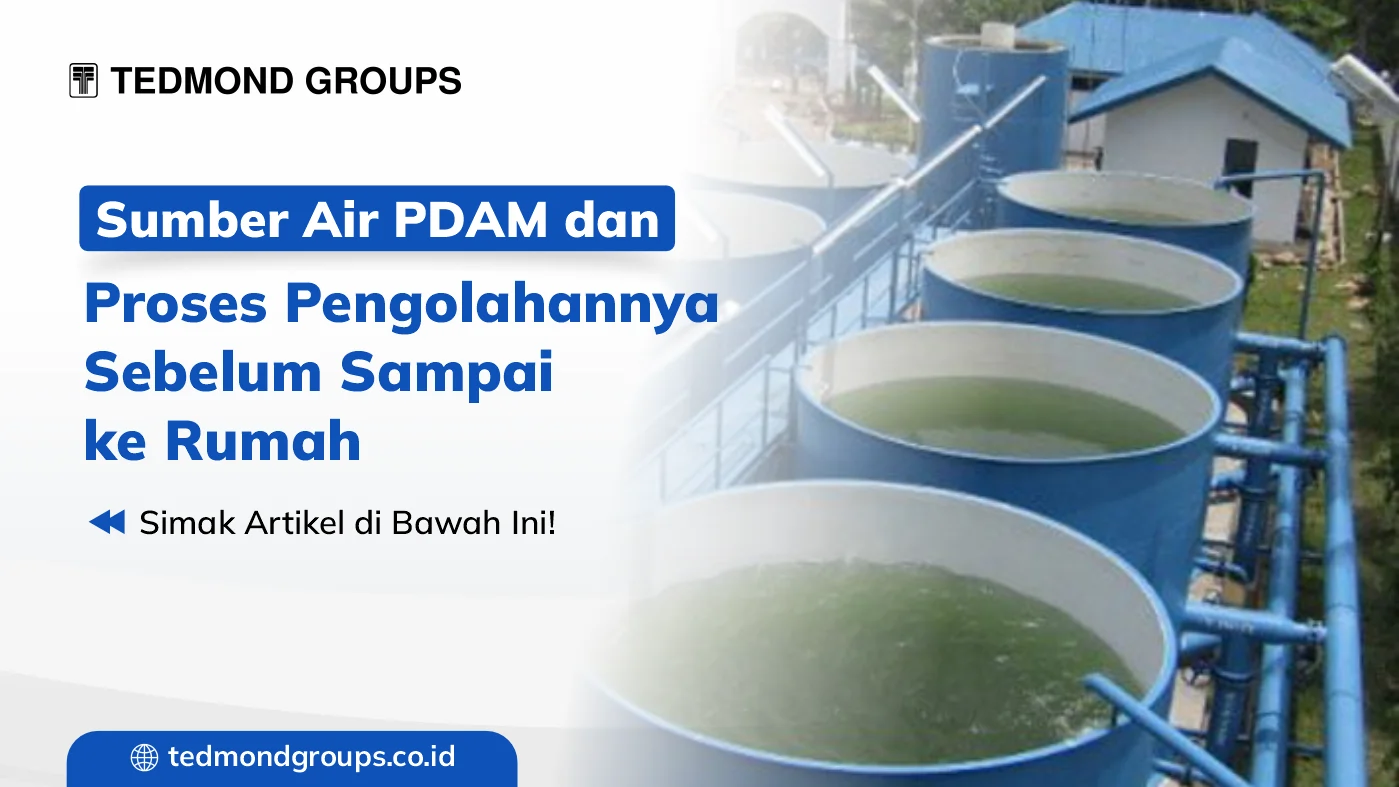 TEDMOND GROUPS

Sumber Air PDAM dan Proses Pengolahannya Sebelum Sampai ke Rumah

Simak Artikel di Bawah Ini!

tedmondgroups.co.id